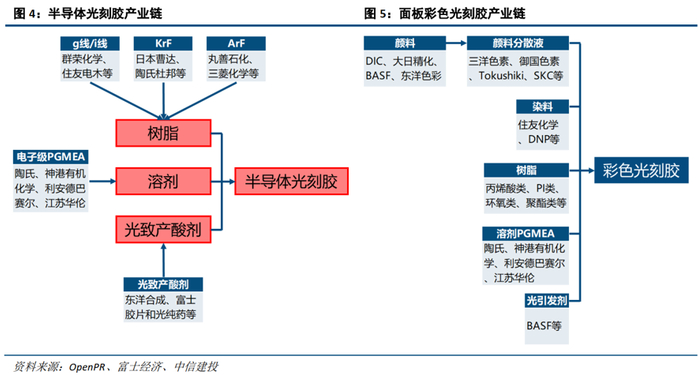 图 4：半导体光刻胶产业链

g线/i线
群荣化学、住友电木等

KrF
日本曹达、陶氏杜邦等

ArF
丸善石化、三菱化学等

树脂

电子级PGMEA
陶氏、神港有机化学、利安德巴赛尔、江苏华伦

溶剂

半导体光刻胶

光致产酸剂

光致产酸剂
东洋合成、富士胶片和光纯药等

图 5：面板彩色光刻胶产业链

颜料
DIC、大日精化、BASF、东洋色彩

颜料分散液
三洋色素、御国色素、Tokushiki、SKC等

染料
住友化学、DNP等

树脂
丙烯酸类、PI类、环氧类、聚酯类等

彩色光刻胶

溶剂PGMEA
陶氏、神港有机化学、利安德巴赛尔、江苏华伦

光引发剂
BASF等

资料来源：OpenPR、富士经济、中信建投